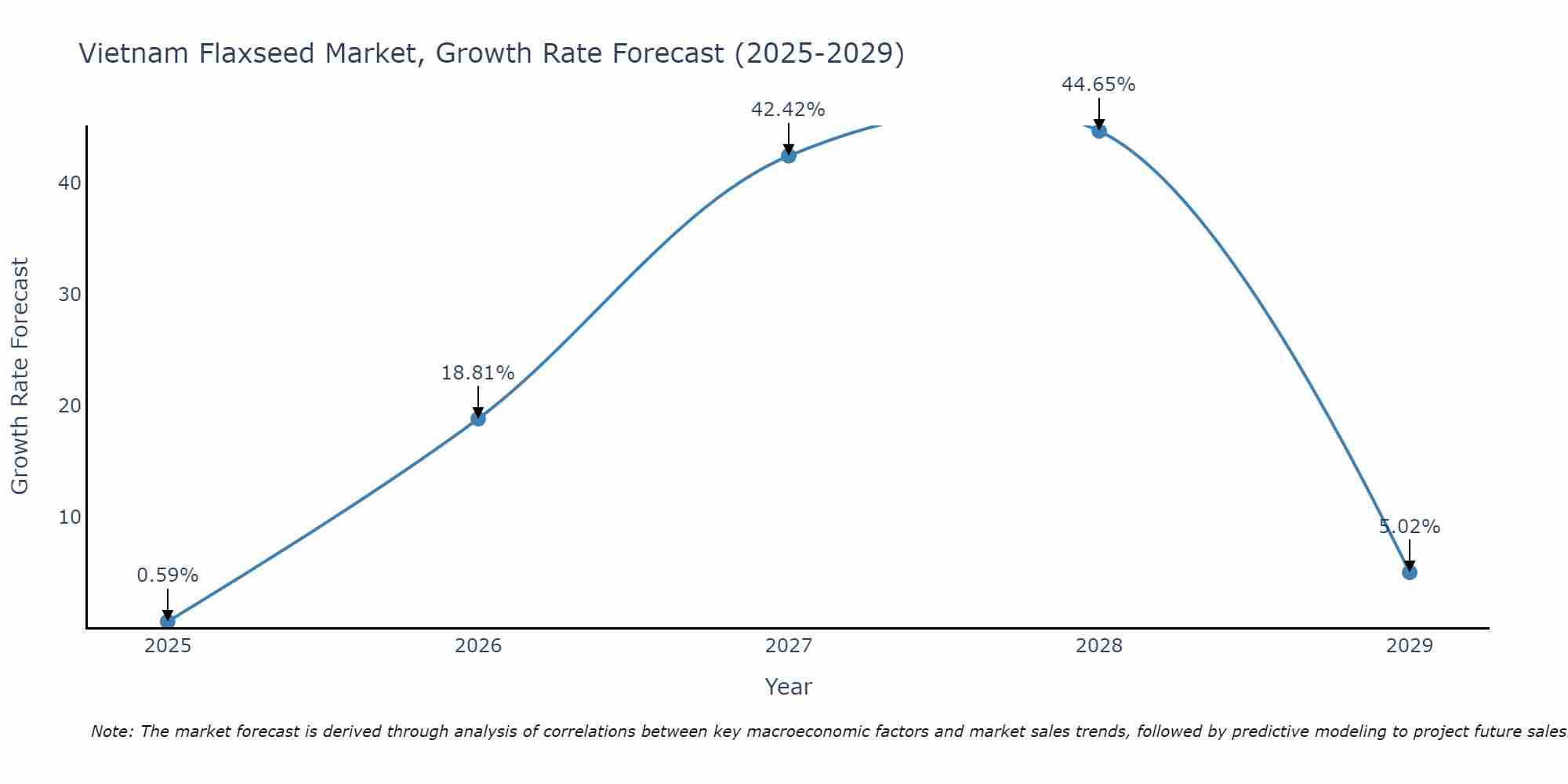 Vietnam Flaxseed Market, Growth Rate Forecast (2025-2029)

Growth Rate Forecast

40
30
20
10

0.59%
18.81%
42.42%
44.65%
5.02%

2025
2026
2027
2028
2029

Year

Note: The market forecast is derived through analysis of correlations between key macroeconomic factors and market sales trends, followed by predictive modeling to project future sales